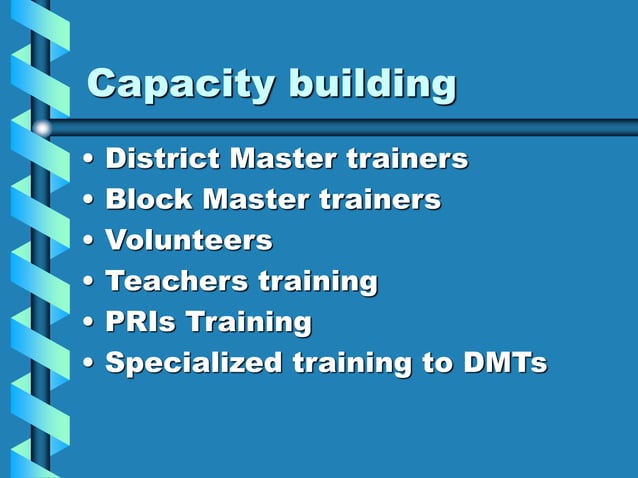 Capacity building

• District Master trainers
• Block Master trainers
• Volunteers
• Teachers training
• PRIs Training
• Specialized training to DMTs